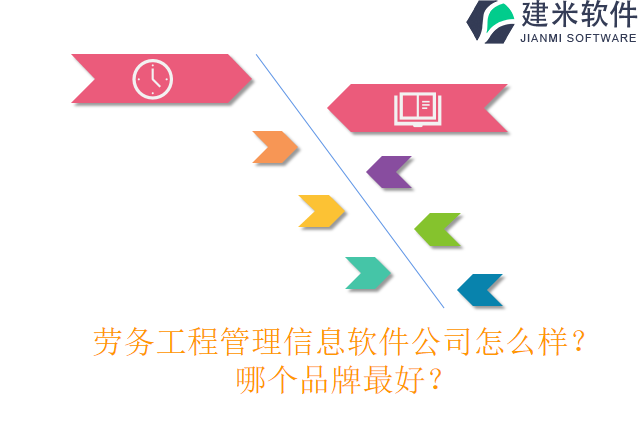 建米软件
JIANMI SOFTWARE

劳务工程管理信息软件公司怎么样?
哪个品牌最好?